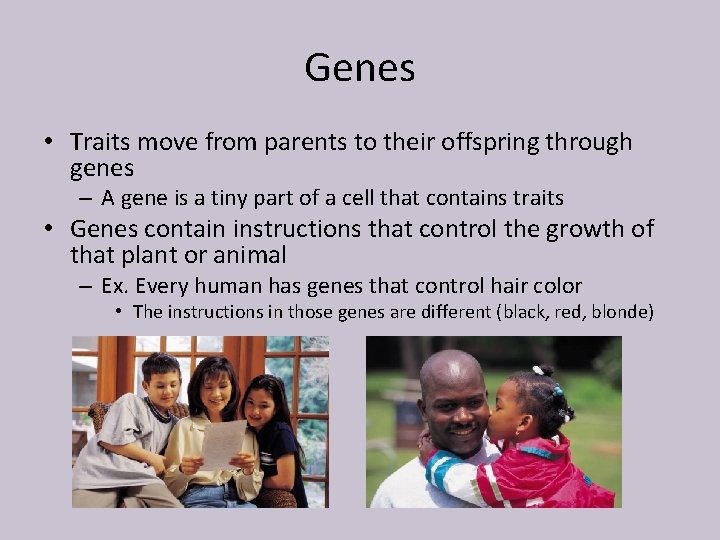 Genes

• Traits move from parents to their offspring through genes
  – A gene is a tiny part of a cell that contains traits
• Genes contain instructions that control the growth of that plant or animal
  – Ex. Every human has genes that control hair color
    • The instructions in those genes are different (black, red, blonde)